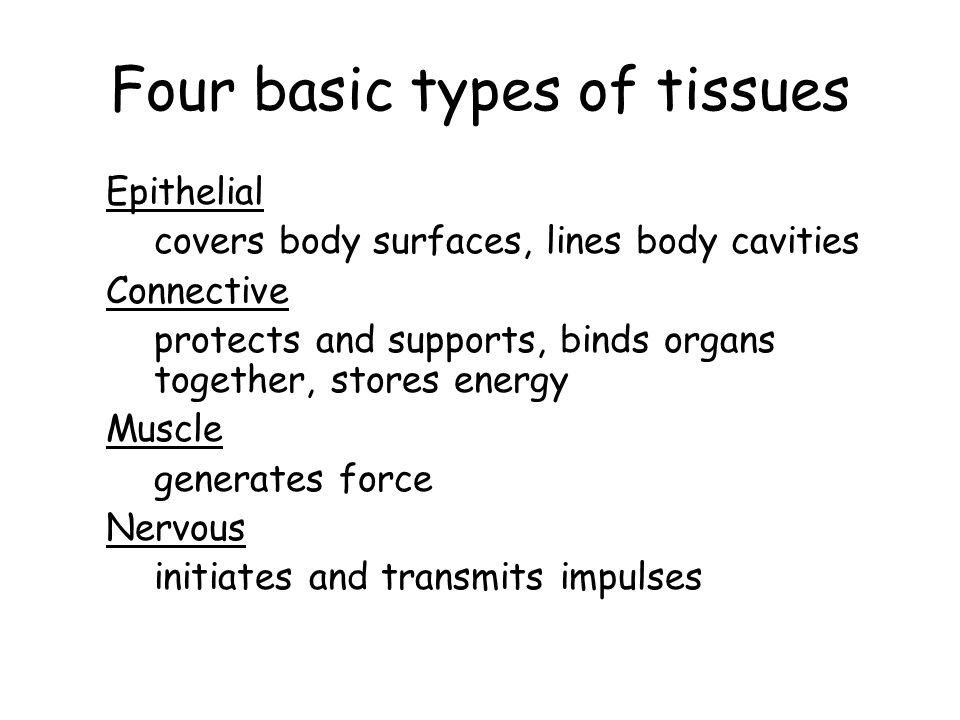 Four basic types of tissues

Epithelial

covers body surfaces, lines body cavities

Connective

protects and supports, binds organs together, stores energy

Muscle

generates force

Nervous

initiates and transmits impulses